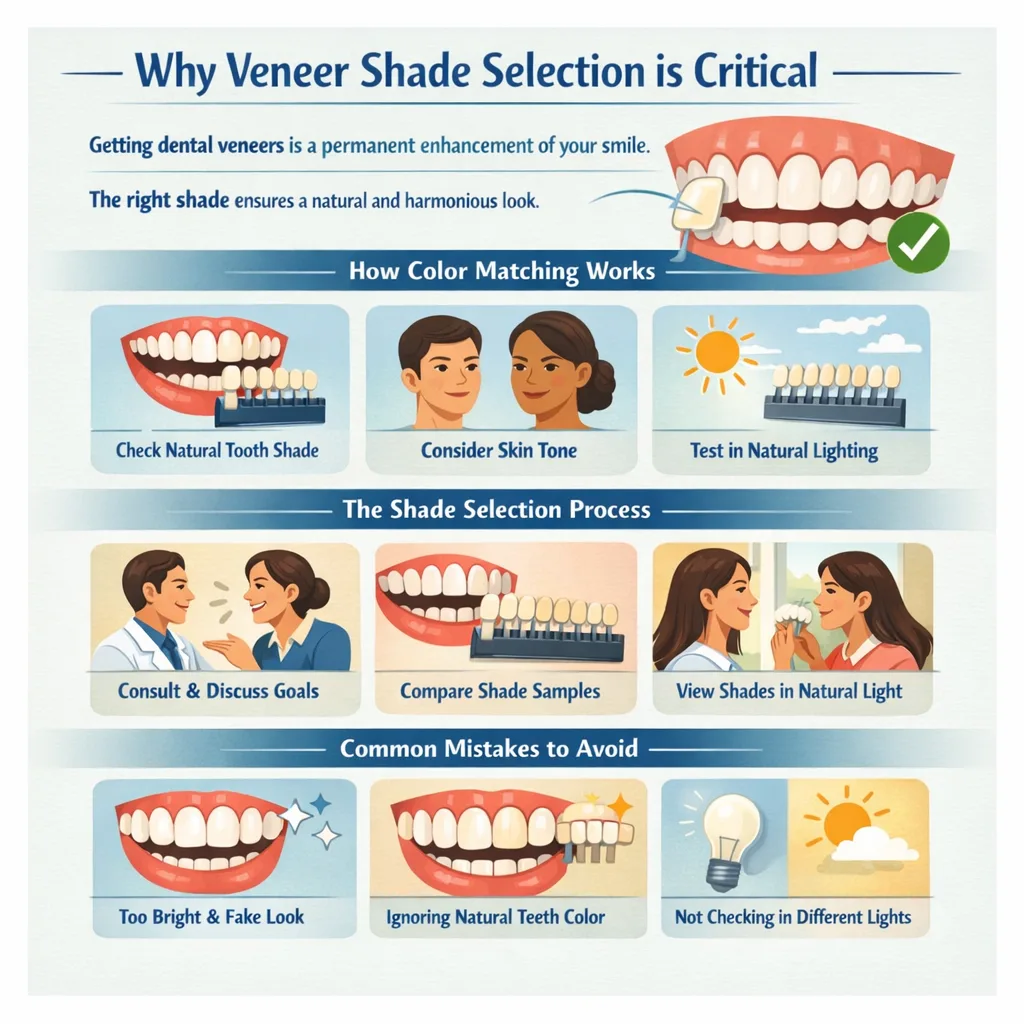 Why Veneer Shade Selection is Critical

Getting dental veneers is a permanent enhancement of your smile.

The right shade ensures a natural and harmonious look.

How Color Matching Works

Check Natural Tooth Shade

Consider Skin Tone

Test in Natural Lighting

The Shade Selection Process

Consult & Discuss Goals

Compare Shade Samples

View Shades in Natural Light

Common Mistakes to Avoid

Too Bright & Fake Look

Ignoring Natural Teeth Color

Not Checking in Different Lights